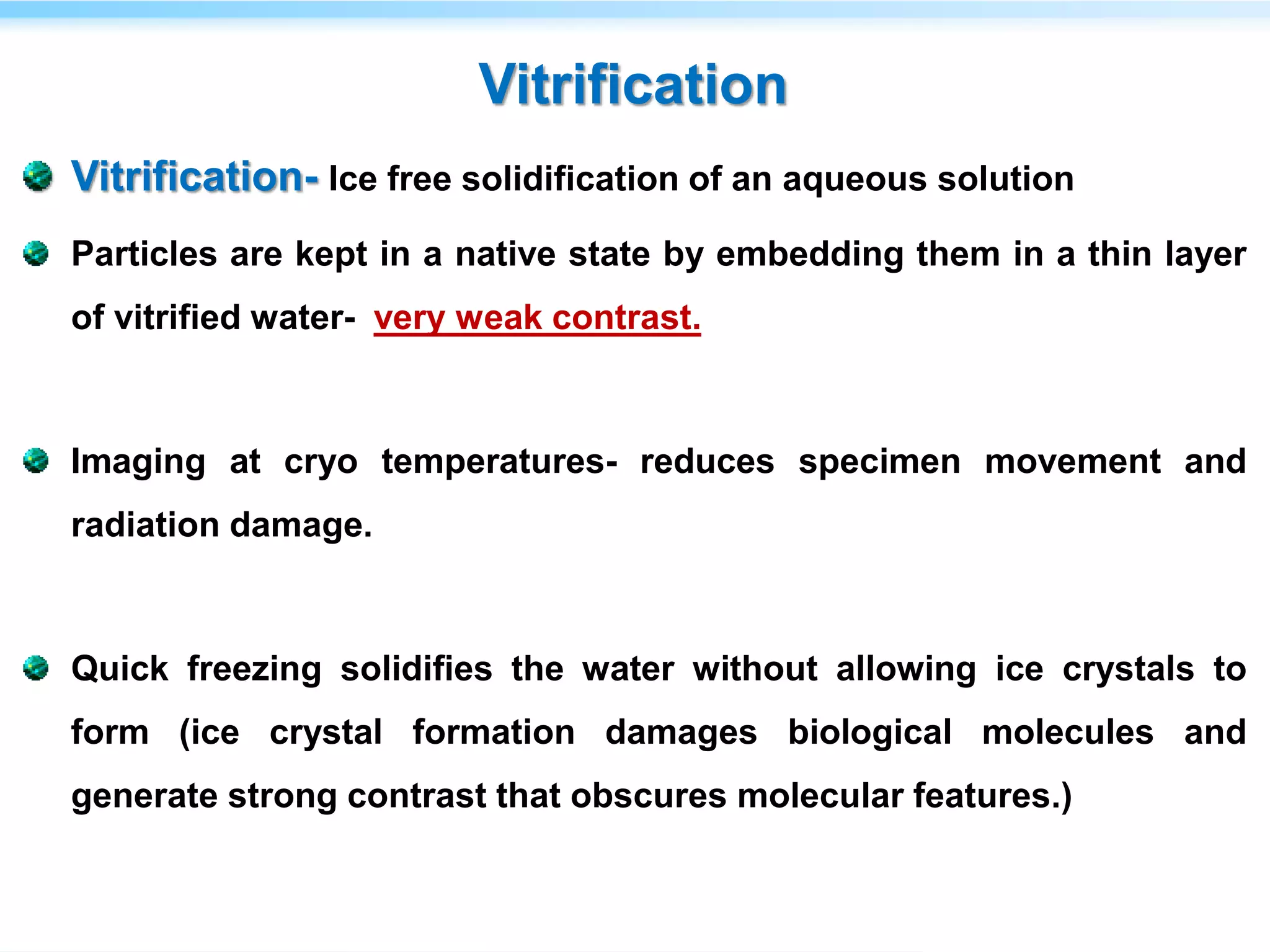 Vitrification

Vitrification- Ice free solidification of an aqueous solution

Particles are kept in a native state by embedding them in a thin layer of vitrified water- very weak contrast.

Imaging at cryo temperatures- reduces specimen movement and radiation damage.

Quick freezing solidifies the water without allowing ice crystals to form (ice crystal formation damages biological molecules and generate strong contrast that obscures molecular features.)